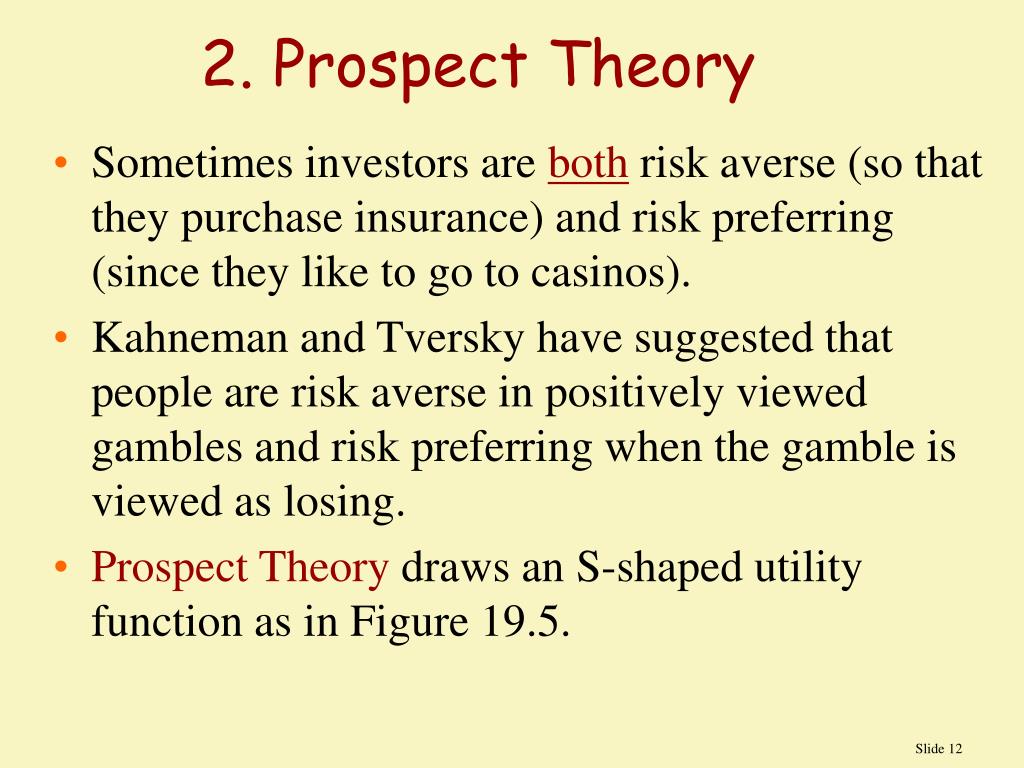 2. Prospect Theory

• Sometimes investors are both risk averse (so that they purchase insurance) and risk preferring (since they like to go to casinos).

• Kahneman and Tversky have suggested that people are risk averse in positively viewed gambles and risk preferring when the gamble is viewed as losing.

• Prospect Theory draws an S-shaped utility function as in Figure 19.5.

Slide 12